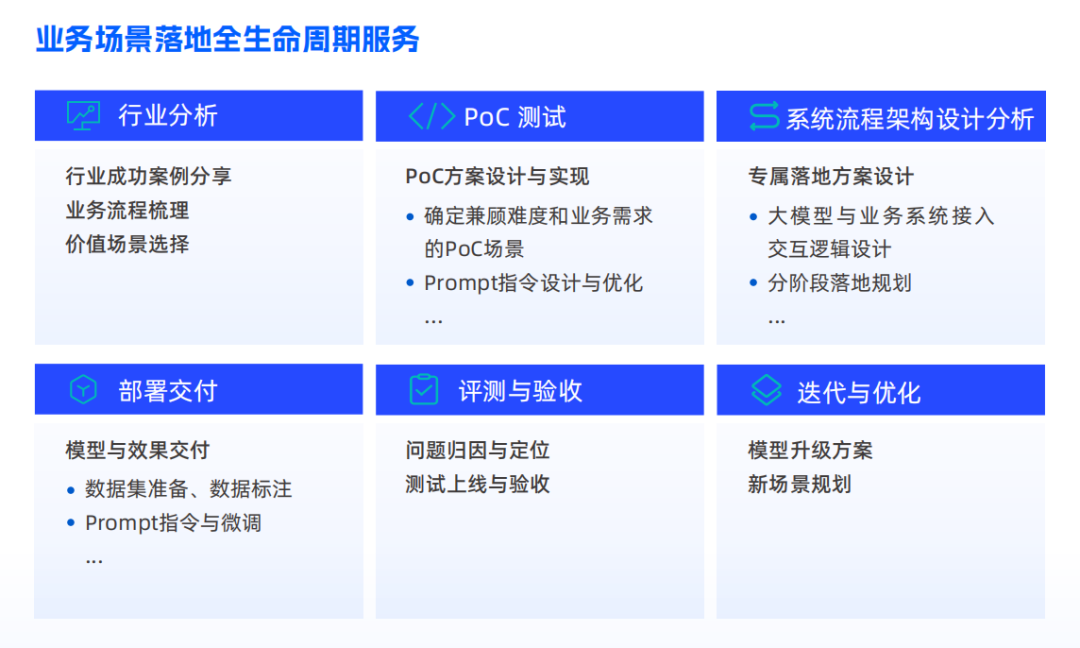 业务场景落地全生命周期服务

行业分析

行业成功案例分享
业务流程梳理
价值场景选择

PoC 测试

PoC方案设计与实现
• 确定兼顾难度和业务需求的PoC场景
• Prompt指令设计与优化
...

系统流程架构设计分析

专属落地方案设计
• 大模型与业务系统接入交互逻辑设计
• 分阶段落地规划
...

部署交付

模型与效果交付
• 数据集准备、数据标注
• Prompt指令与微调
...

评测与验收

问题归因与定位
测试上线与验收

迭代与优化

模型升级方案
新场景规划